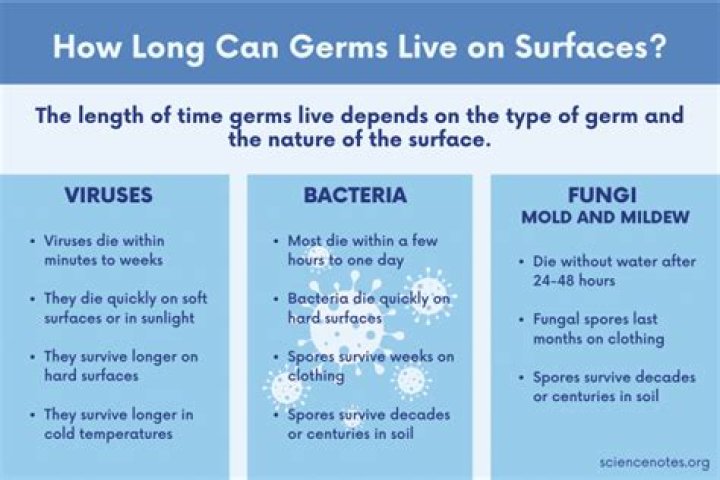 How Long Can Germs Live on Surfaces?

The length of time germs live depends on the type of germ and the nature of the surface.

VIRUSES

• Viruses die within minutes to weeks

• They die quickly on soft surfaces or in sunlight

• They survive longer on hard surfaces

• They survive longer in cold temperatures

BACTERIA

• Most die within a few hours to one day

• Bacteria die quickly on hard surfaces

• Spores survive weeks on clothing

• Spores survive decades or centuries in soil

FUNGI
MOLD AND MILDEW

• Die without water after 24-48 hours

• Fungal spores last months on clothing

• Spores survive decades or centuries in soil

sciencenotes.org